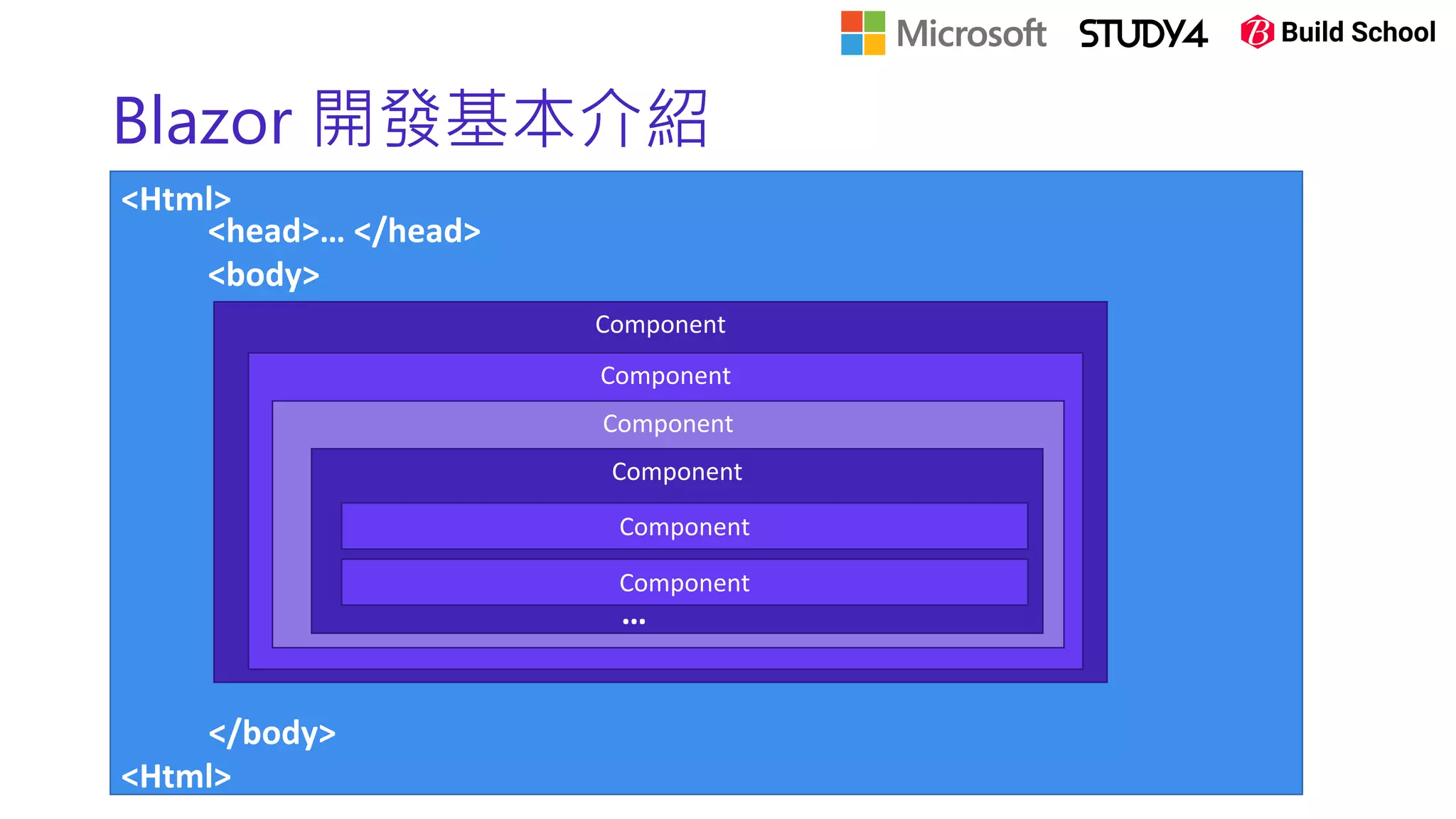 Microsoft STUDY4 Build School

Blazor 開發基本介紹

<Html>
<head>… </head>
<body>

Component

Component

Component

Component

Component

Component

…

</body>
<Html>